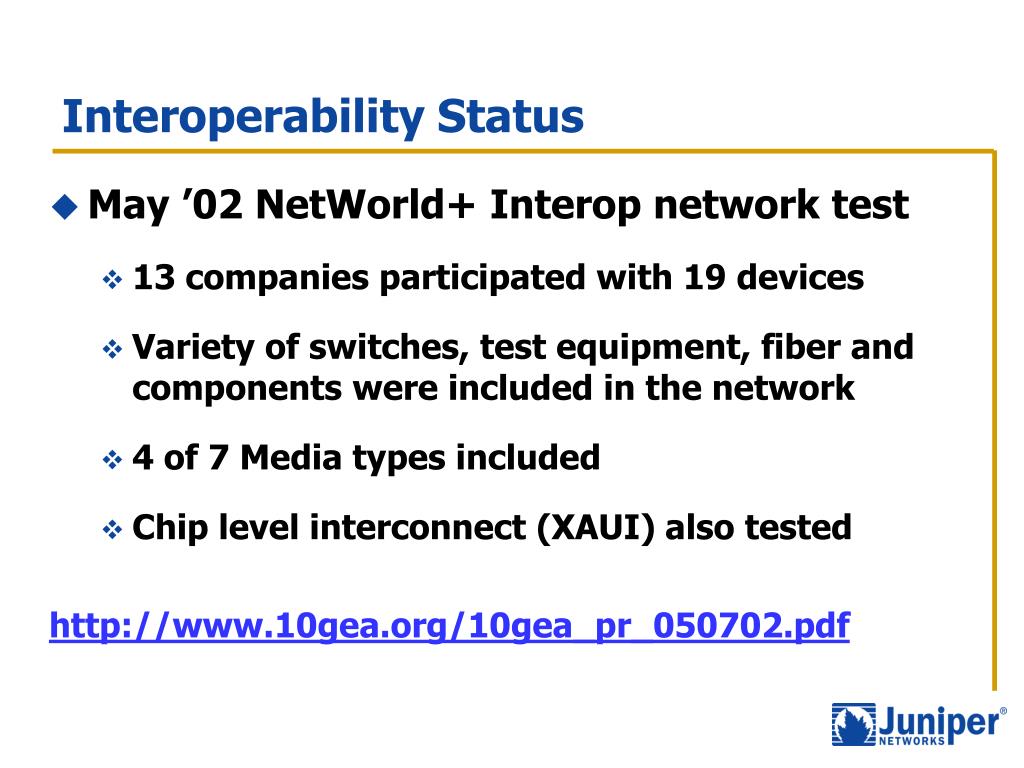 Interoperability Status

May ’02 NetWorld+ Interop network test

13 companies participated with 19 devices

Variety of switches, test equipment, fiber and components were included in the network

4 of 7 Media types included

Chip level interconnect (XAUI) also tested

http://www.10gea.org/10gea_pr_050702.pdf

Juniper® NETWORKS